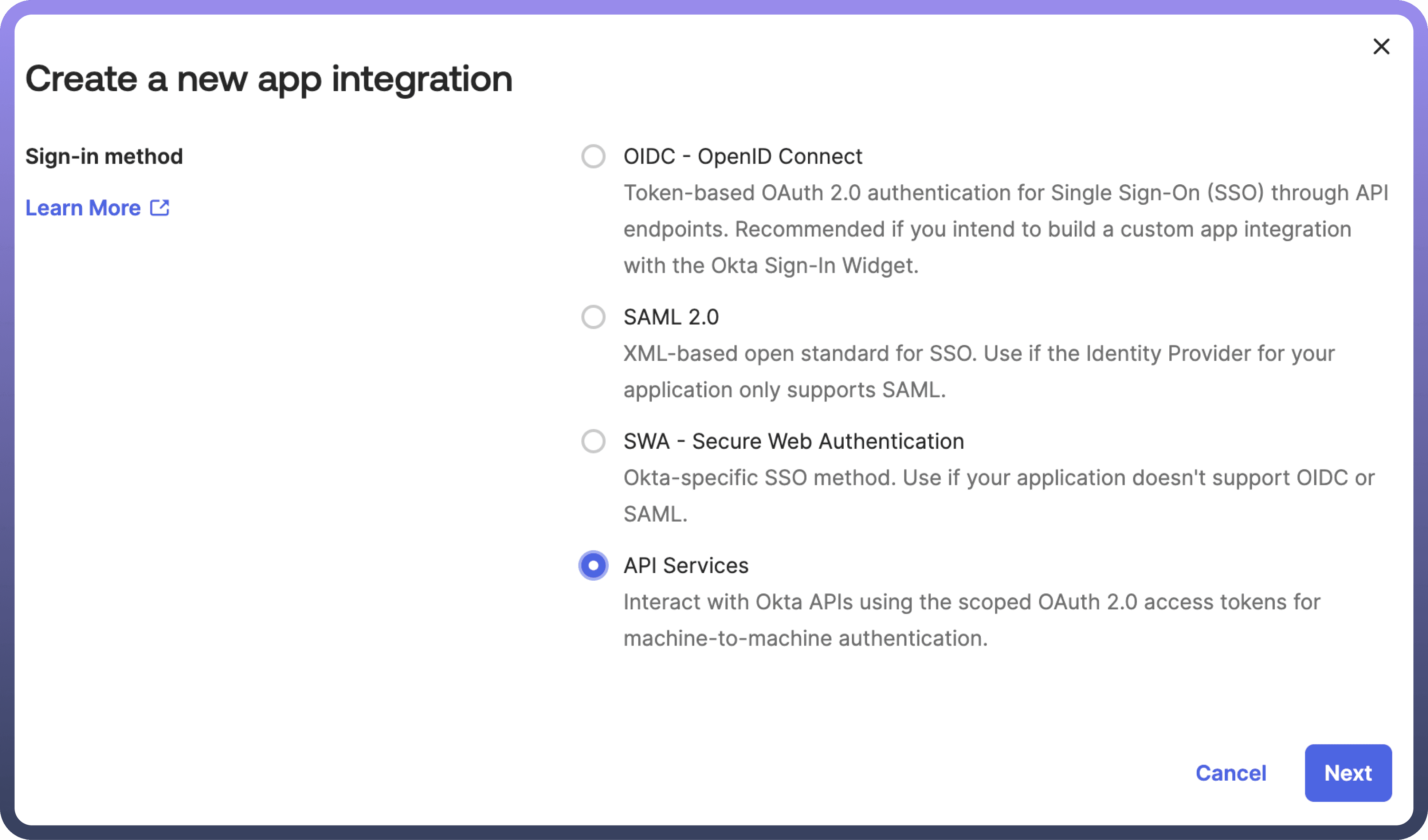 Create a new app integration

Sign-in method

Learn More

OIDC - OpenID Connect
Token-based OAuth 2.0 authentication for Single Sign-On (SSO) through API endpoints. Recommended if you intend to build a custom app integration with the Okta Sign-In Widget.

SAML 2.0
XML-based open standard for SSO. Use if the Identity Provider for your application only supports SAML.

SWA - Secure Web Authentication
Okta-specific SSO method. Use if your application doesn't support OIDC or SAML.

API Services
Interact with Okta APIs using the scoped OAuth 2.0 access tokens for machine-to-machine authentication.

Cancel
Next